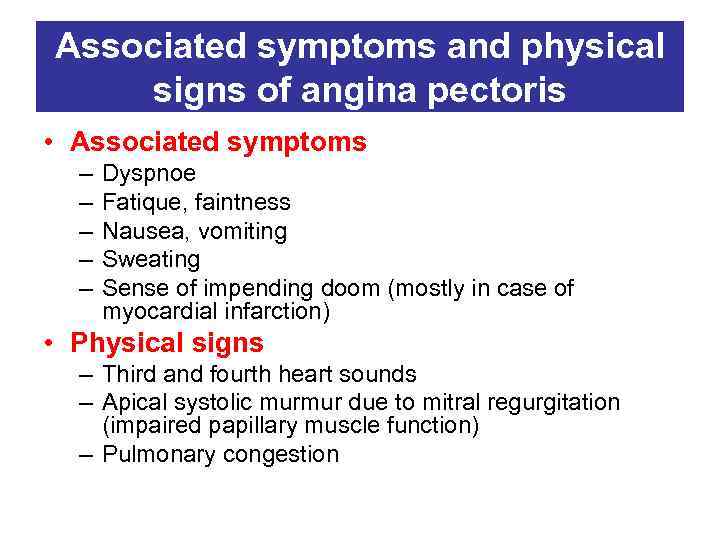 Associated symptoms and physical signs of angina pectoris

• Associated symptoms
– Dyspnoe
– Fatique, faintness
– Nausea, vomiting
– Sweating
– Sense of impending doom (mostly in case of myocardial infarction)

• Physical signs
– Third and fourth heart sounds
– Apical systolic murmur due to mitral regurgitation (impaired papillary muscle function)
– Pulmonary congestion